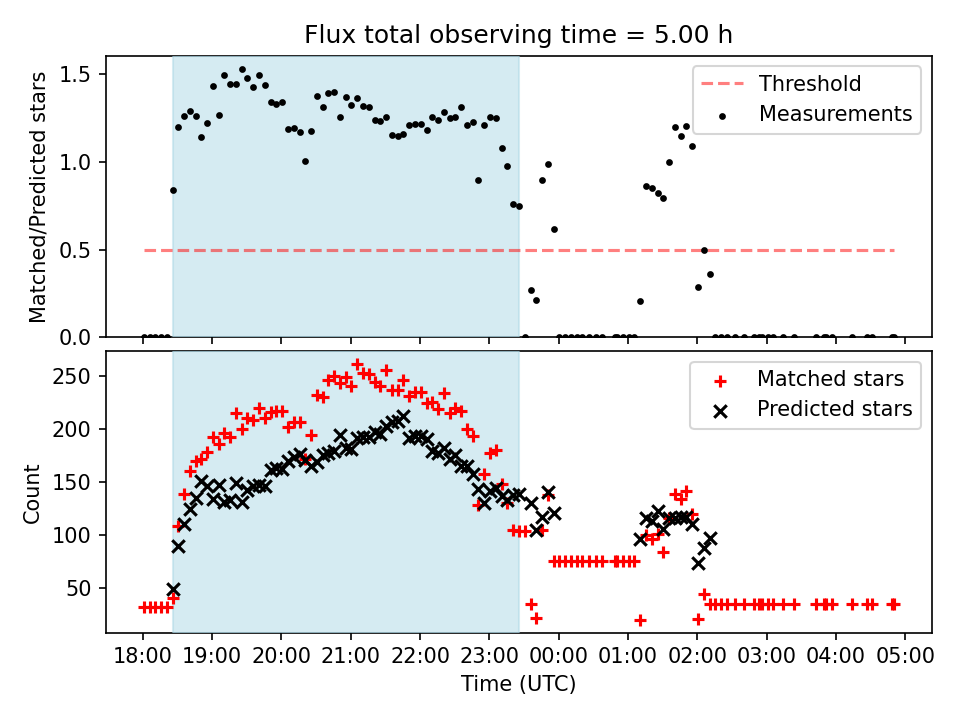 Flux total observing time = 5.00 h

Matched/Predicted stars

1.5
1.0
0.5
0.0

Threshold
Measurements

Count

250
200
150
100
50

Matched stars
Predicted stars

18:00 19:00 20:00 21:00 22:00 23:00 00:00 01:00 02:00 03:00 04:00 05:00

Time (UTC)